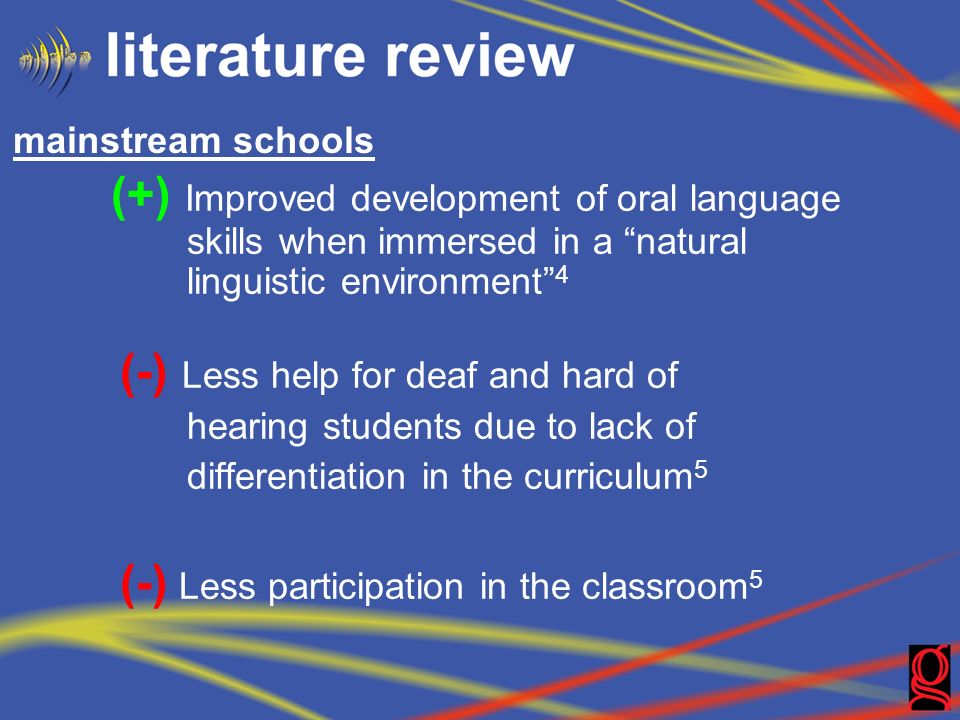 literature review

mainstream schools

(+) Improved development of oral language skills when immersed in a “natural linguistic environment”$^4$

(-) Less help for deaf and hard of hearing students due to lack of differentiation in the curriculum$^5$

(-) Less participation in the classroom$^5$

g